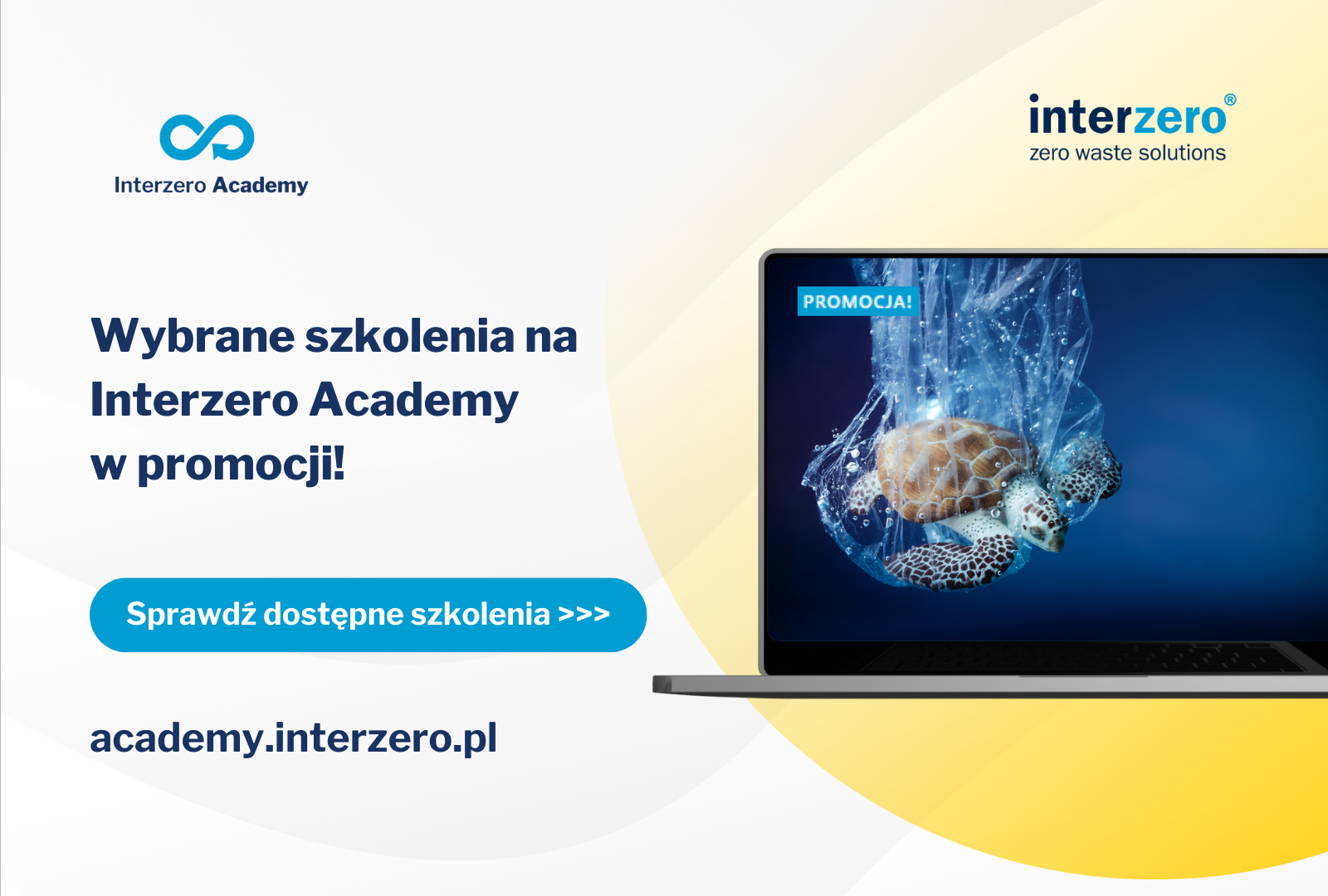 Interzero Academy

interzero®
zero waste solutions

Wybrane szkolenia na Interzero Academy w promocji!

PROMOCJA!

Sprawdź dostępne szkolenia >>>

academy.interzero.pl